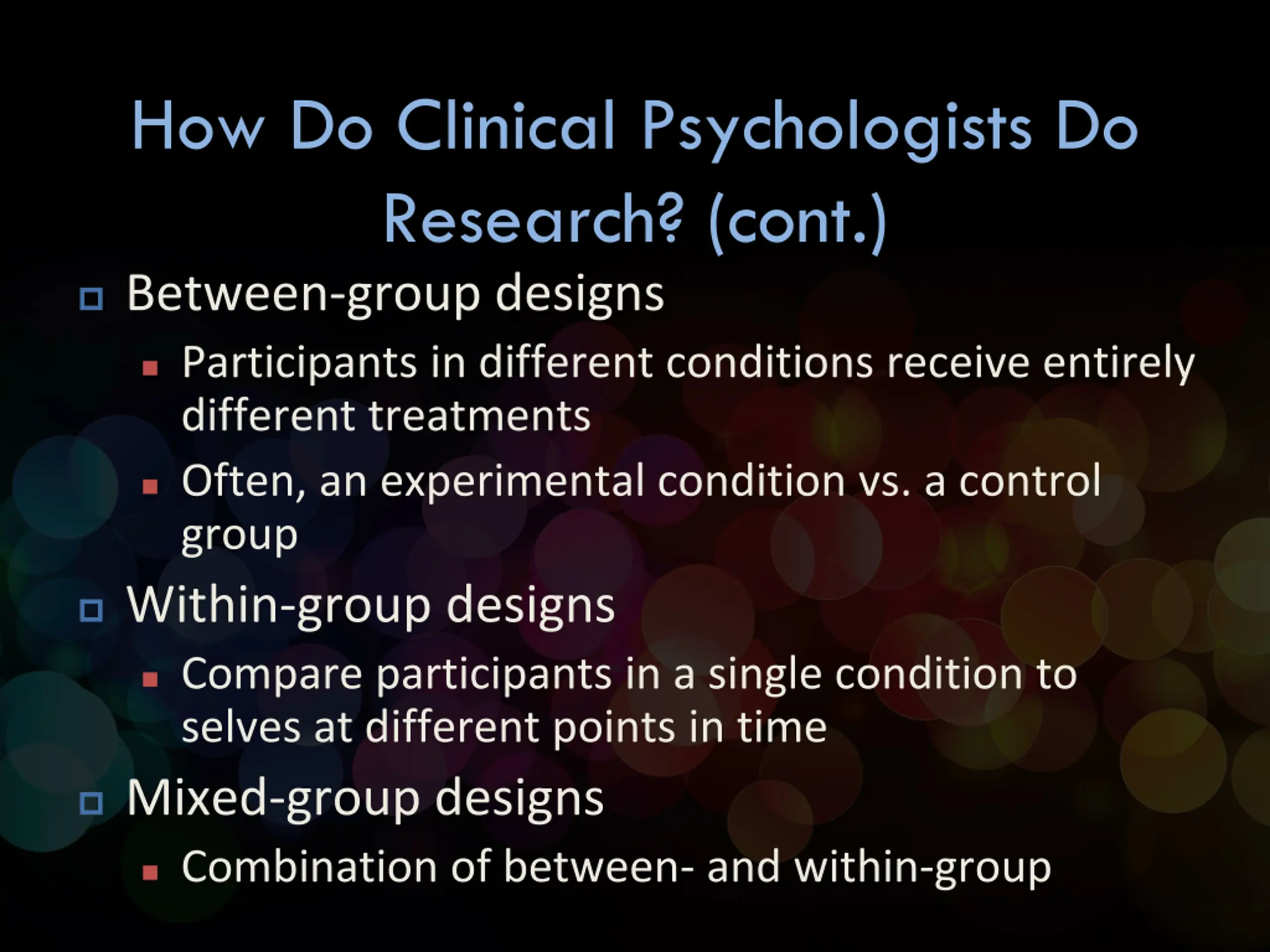 How Do Clinical Psychologists Do Research? (cont.)

Between-group designs

Participants in different conditions receive entirely different treatments

Often, an experimental condition vs. a control group

Within-group designs

Compare participants in a single condition to selves at different points in time

Mixed-group designs

Combination of between- and within-group